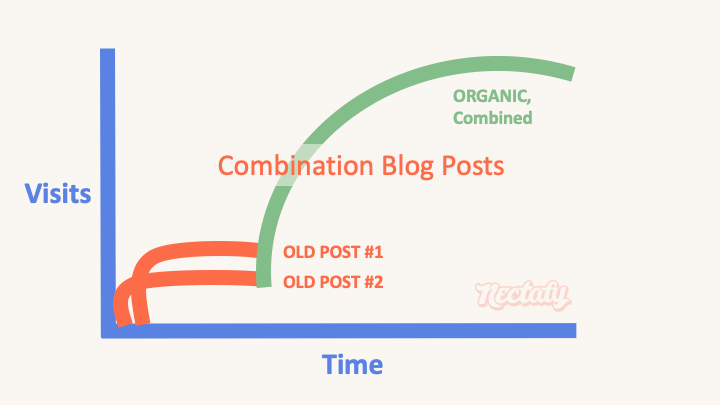 ORGANIC, Combined

Combination Blog Posts

Visits

OLD POST #1

OLD POST #2

Nectafy

Time